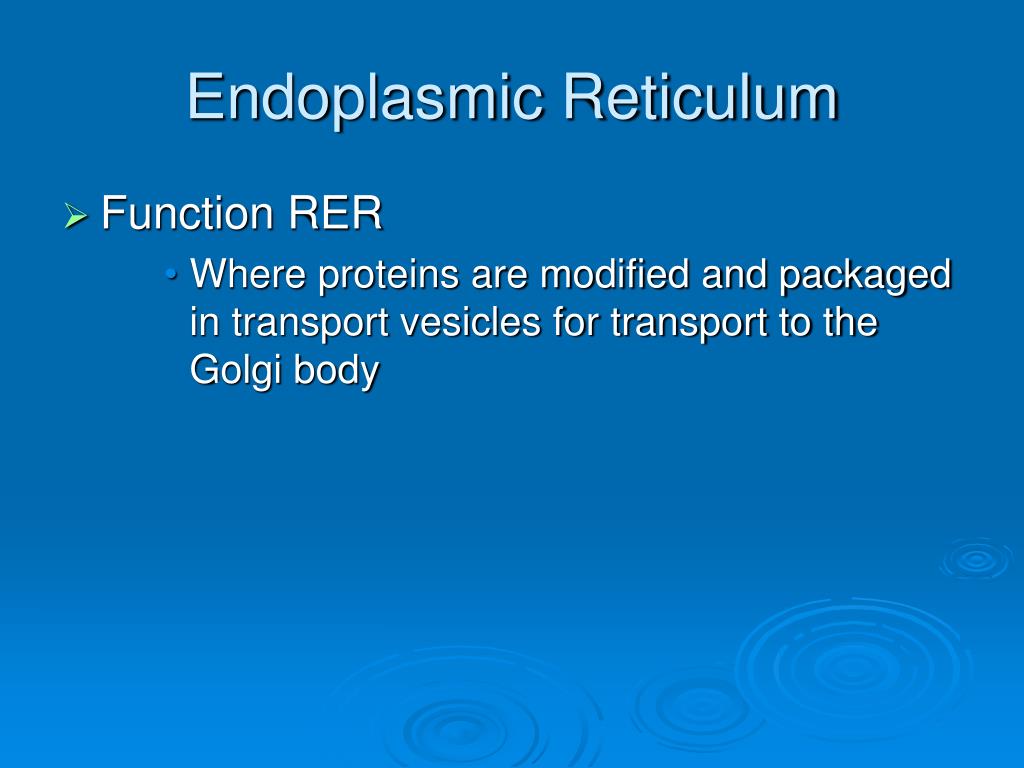 Endoplasmic Reticulum

➢ Function RER

• Where proteins are modified and packaged in transport vesicles for transport to the Golgi body